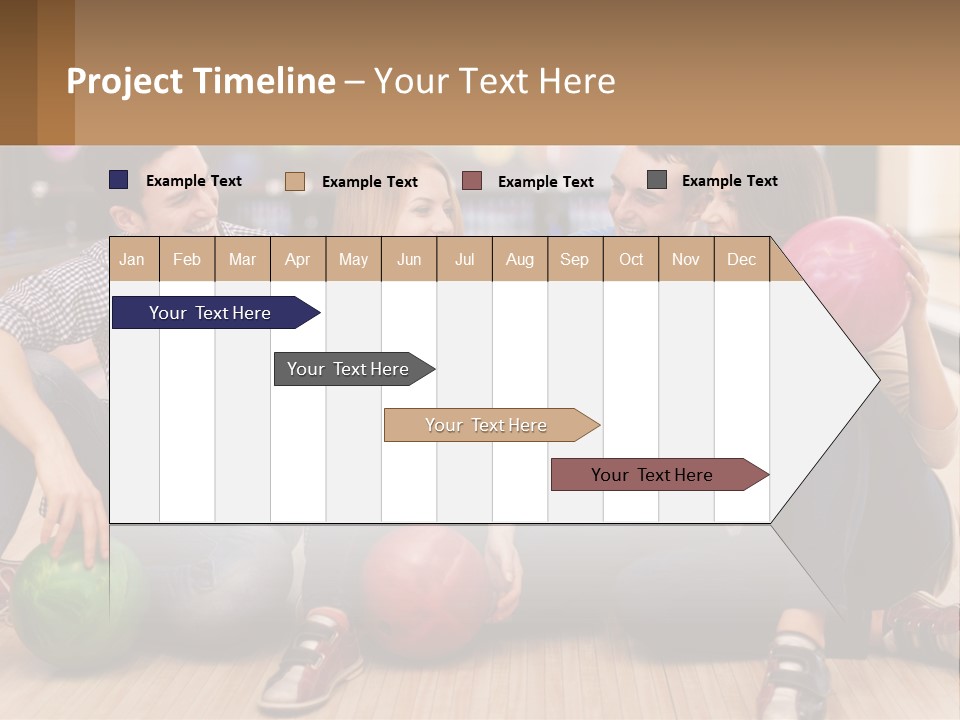 Project Timeline – Your Text Here

Example Text Example Text Example Text Example Text

| Jan | Feb | Mar | Apr | May | Jun | Jul | Aug | Sep | Oct | Nov | Dec |
|---|---|---|---|---|---|---|---|---|---|---|---|

Your Text Here

Your Text Here

Your Text Here

Your Text Here